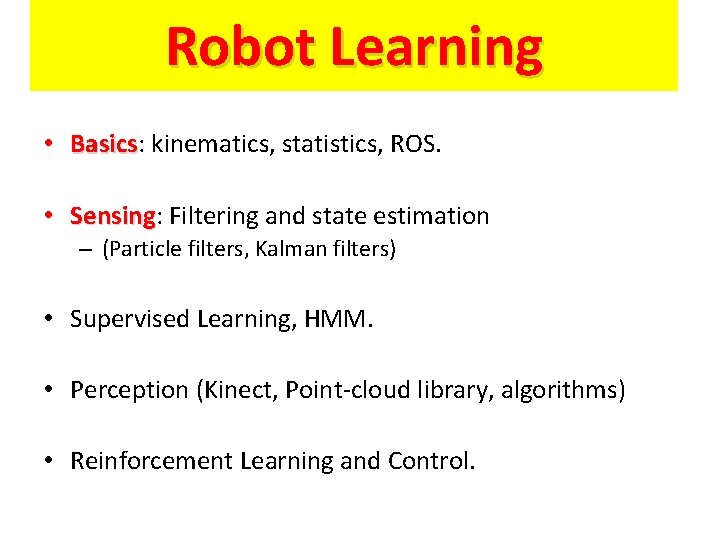 Robot Learning

• Basics: kinematics, statistics, ROS.

• Sensing: Filtering and state estimation
– (Particle filters, Kalman filters)

• Supervised Learning, HMM.

• Perception (Kinect, Point-cloud library, algorithms)

• Reinforcement Learning and Control.